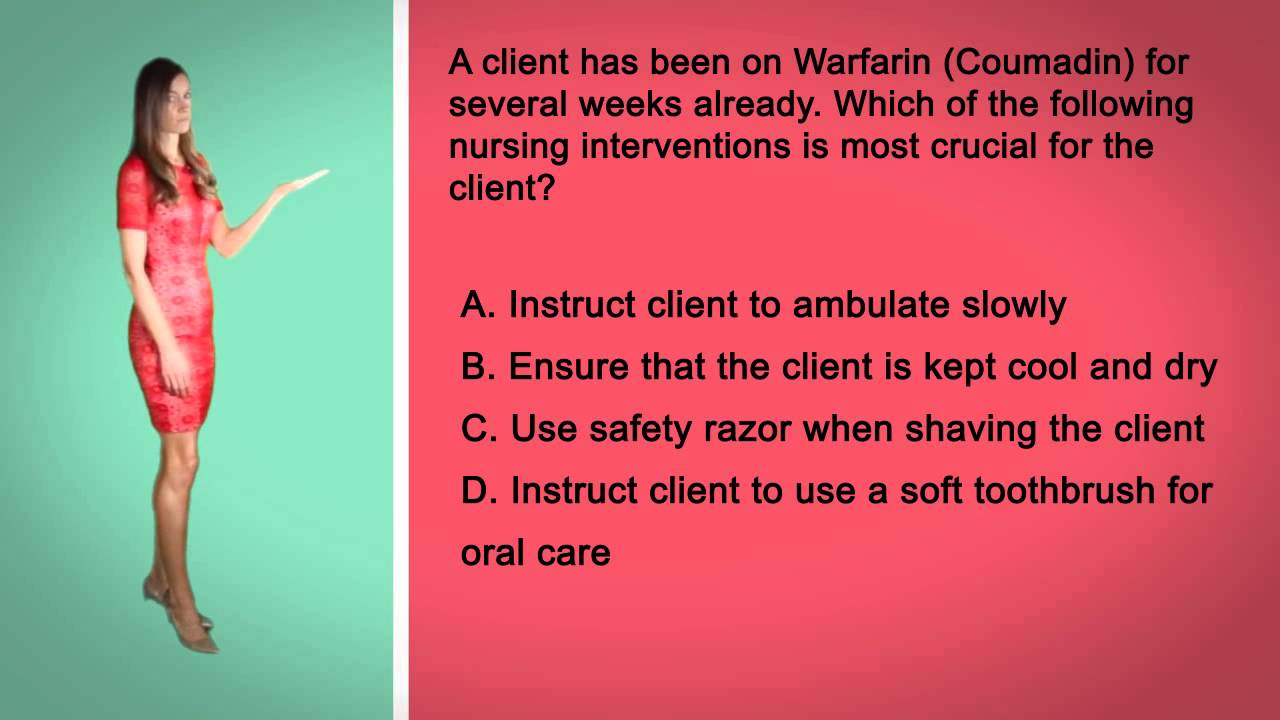 A client has been on Warfarin (Coumadin) for several weeks already. Which of the following nursing interventions is most crucial for the client?

A. Instruct client to ambulate slowly

B. Ensure that the client is kept cool and dry

C. Use safety razor when shaving the client

D. Instruct client to use a soft toothbrush for oral care